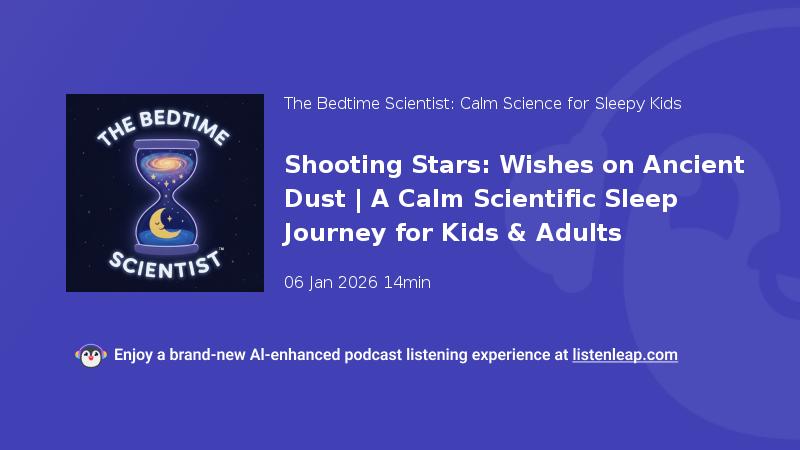 THE BEDTIME SCIENTIST™

The Bedtime Scientist: Calm Science for Sleepy Kids

Shooting Stars: Wishes on Ancient Dust | A Calm Scientific Sleep Journey for Kids & Adults

06 Jan 2026 14min

Enjoy a brand-new AI-enhanced podcast listening experience at listenleap.com